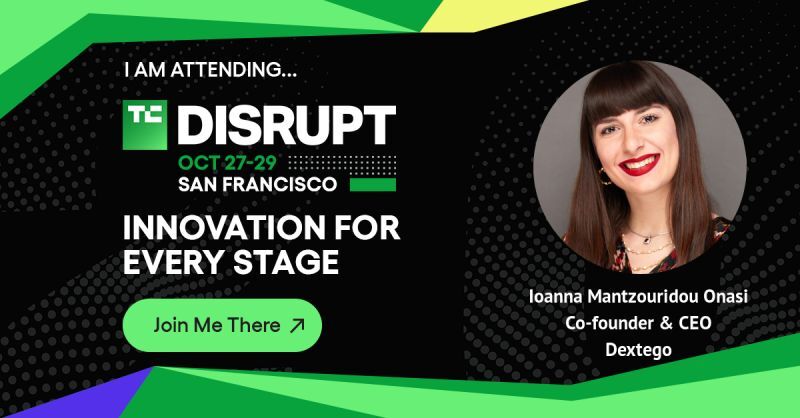 I AM ATTENDING...

TC DISRUPT

OCT 27-29
SAN FRANCISCO

INNOVATION FOR EVERY STAGE

Join Me There ↗

Ioanna Mantzouridou Onasi
Co-founder & CEO
Dextego